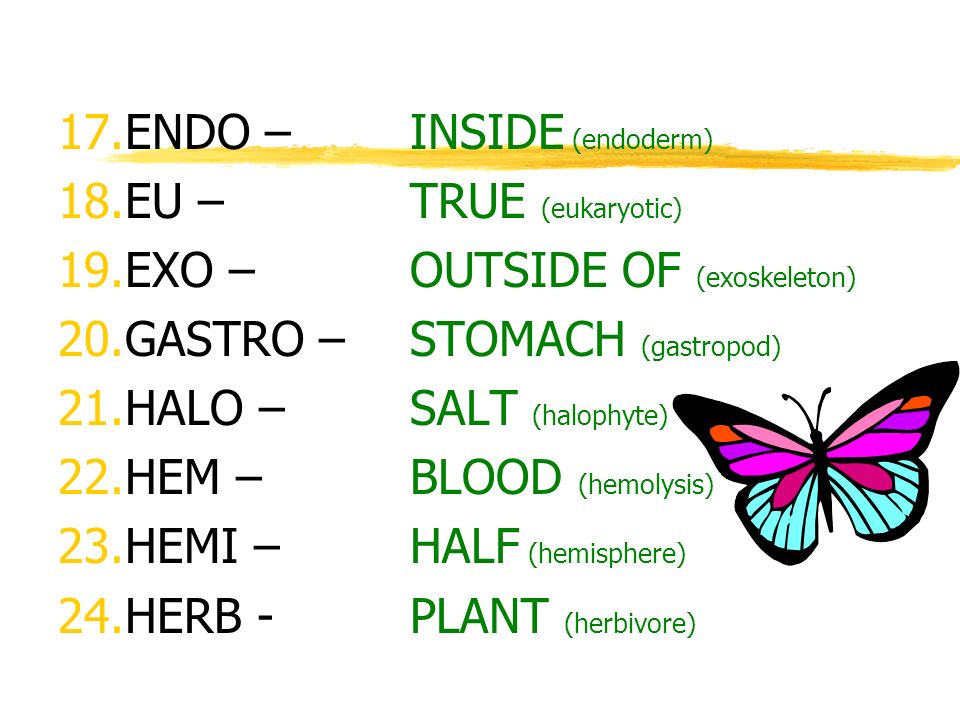 17.ENDO – INSIDE (endoderm)
18.EU – TRUE (eukaryotic)
19.EXO – OUTSIDE OF (exoskeleton)
20.GASTRO – STOMACH (gastropod)
21.HALO – SALT (halophyte)
22.HEM – BLOOD (hemolysis)
23.HEMI – HALF (hemisphere)
24.HERB - PLANT (herbivore)